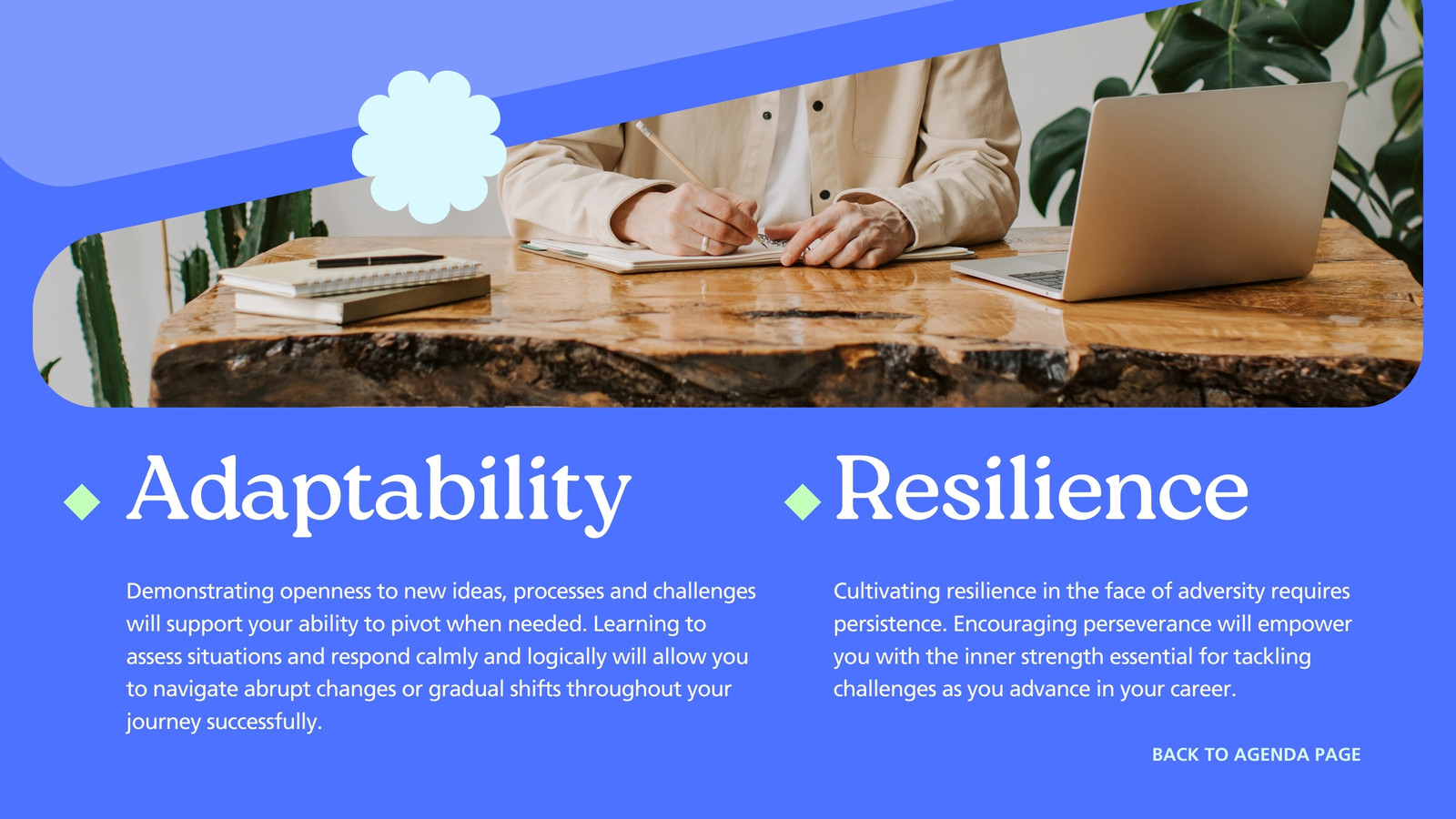 Adaptability

Demonstrating openness to new ideas, processes and challenges will support your ability to pivot when needed. Learning to assess situations and respond calmly and logically will allow you to navigate abrupt changes or gradual shifts throughout your journey successfully.

Resilience

Cultivating resilience in the face of adversity requires persistence. Encouraging perseverance will empower you with the inner strength essential for tackling challenges as you advance in your career.

BACK TO AGENDA PAGE